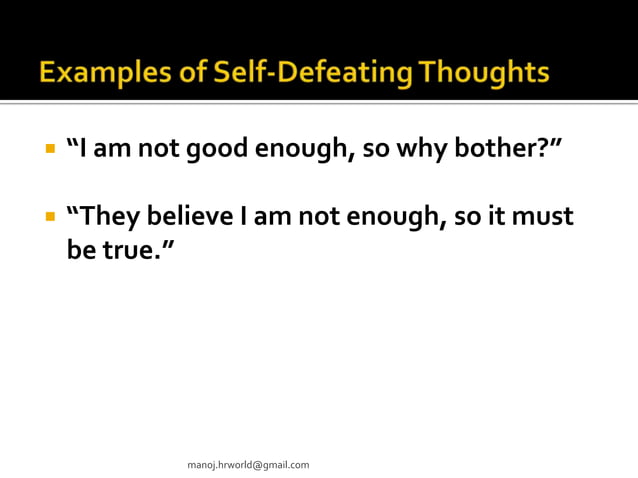 Examples of Self-Defeating Thoughts

▪ “I am not good enough, so why bother?”

▪ “They believe I am not enough, so it must be true.”

manoj.hrworld@gmail.com